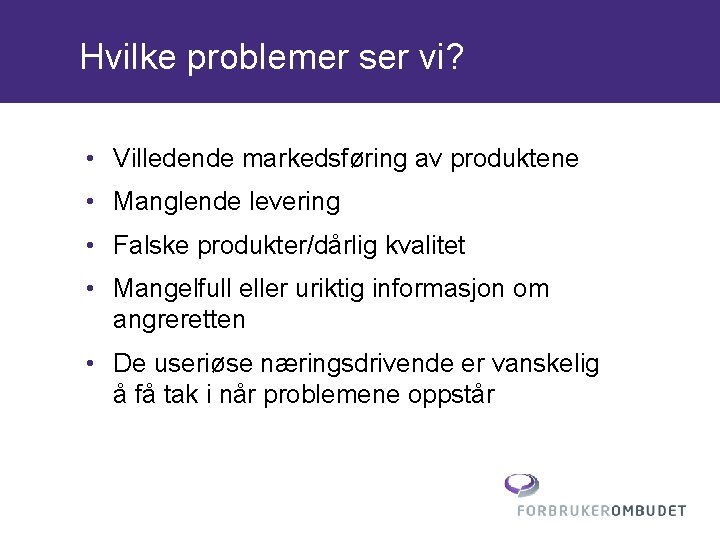 Hvilke problemer ser vi?

• Villedende markedsføring av produktene
• Manglende levering
• Falske produkter/dårlig kvalitet
• Mangelfull eller uriktig informasjon om angreretten
• De useriøse næringsdrivende er vanskelig å få tak i når problemene oppstår

FORBRUKEROMBUDET